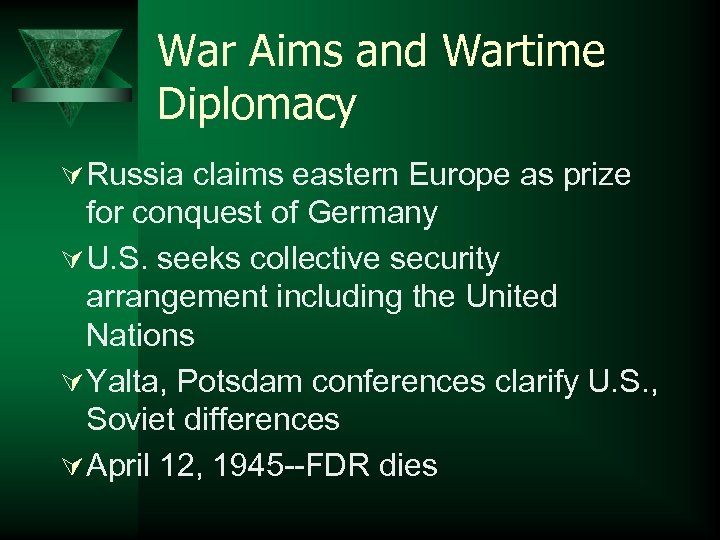 War Aims and Wartime Diplomacy

Russia claims eastern Europe as prize for conquest of Germany

U.S. seeks collective security arrangement including the United Nations

Yalta, Potsdam conferences clarify U.S., Soviet differences

April 12, 1945--FDR dies